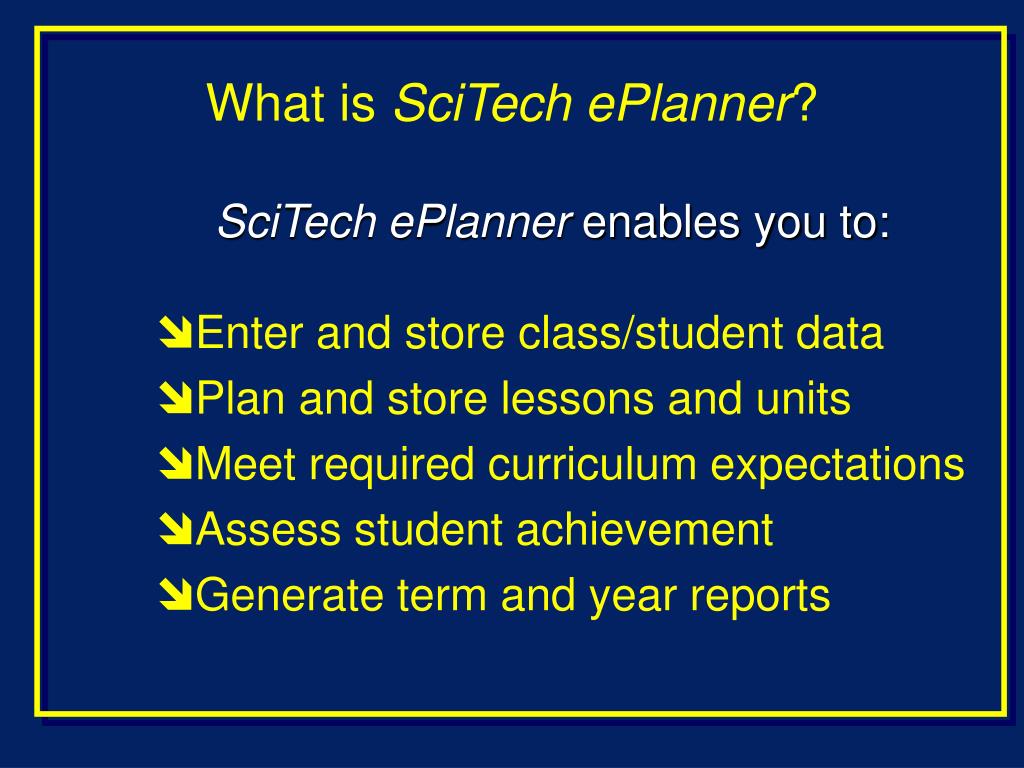 What is SciTech ePlanner?

SciTech ePlanner enables you to:

Enter and store class/student data
Plan and store lessons and units
Meet required curriculum expectations
Assess student achievement
Generate term and year reports